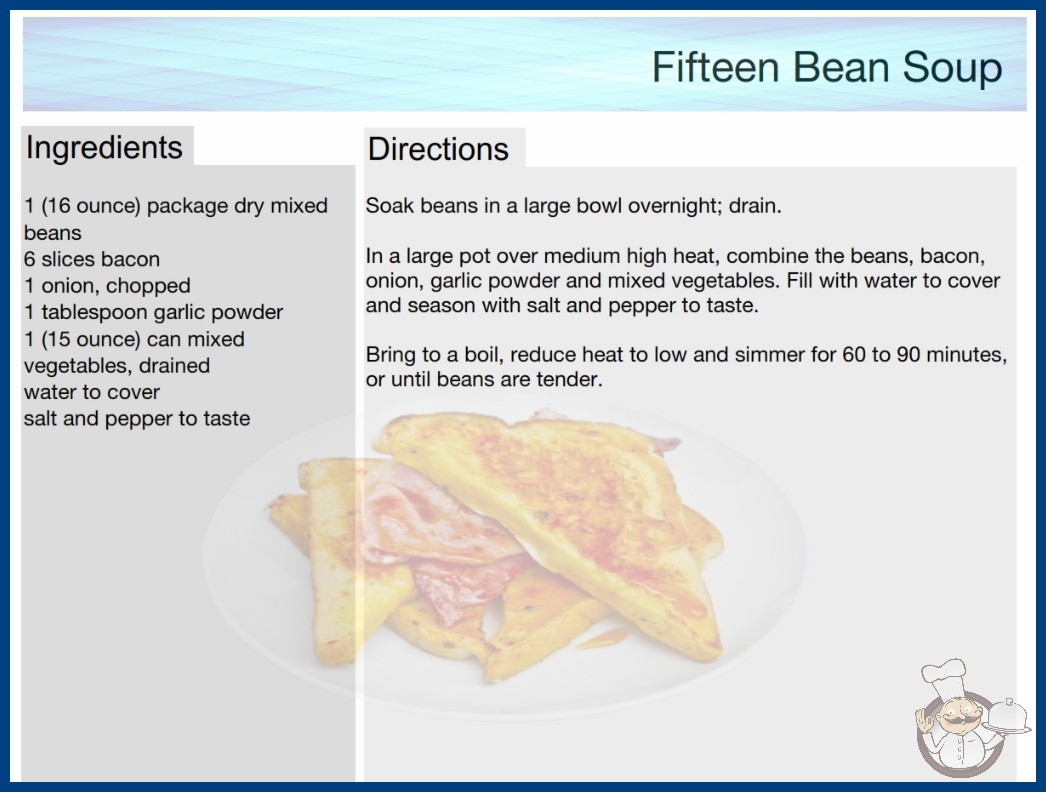 Fifteen Bean Soup

Ingredients

1 (16 ounce) package dry mixed beans
6 slices bacon
1 onion, chopped
1 tablespoon garlic powder
1 (15 ounce) can mixed vegetables, drained
water to cover
salt and pepper to taste

Directions

Soak beans in a large bowl overnight; drain.

In a large pot over medium high heat, combine the beans, bacon, onion, garlic powder and mixed vegetables. Fill with water to cover and season with salt and pepper to taste.

Bring to a boil, reduce heat to low and simmer for 60 to 90 minutes, or until beans are tender.